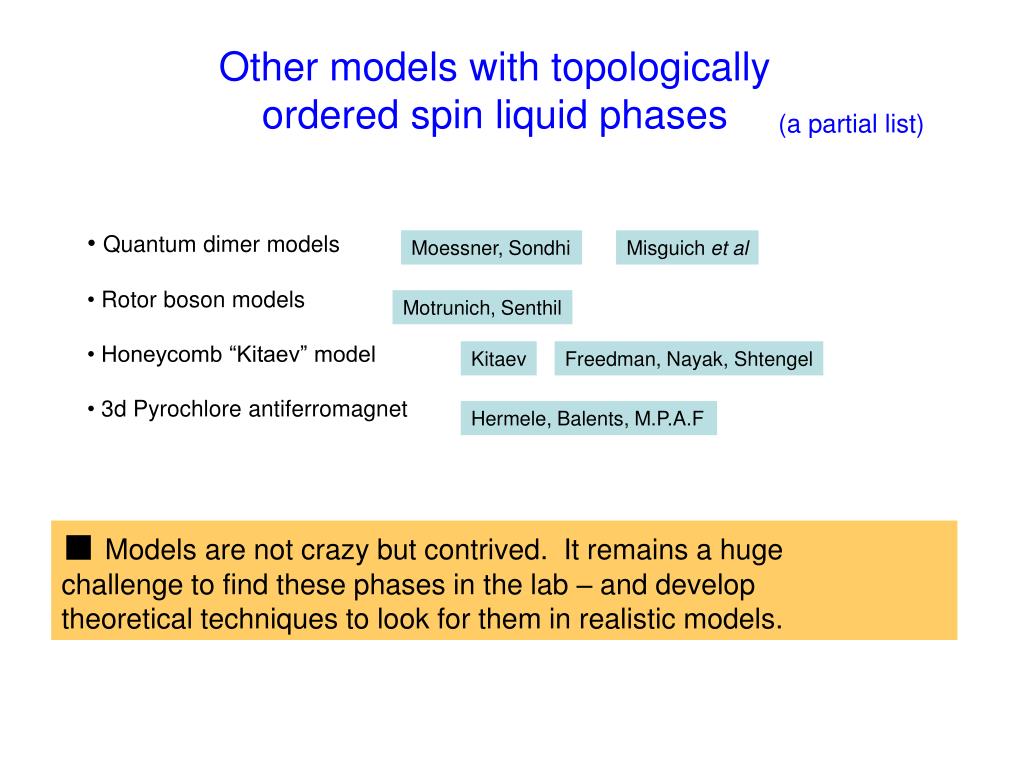 Other models with topologically ordered spin liquid phases

(a partial list)

• Quantum dimer models Moessner, Sondhi Misguich et al

• Rotor boson models Motrunich, Senthil

• Honeycomb “Kitaev” model Kitaev Freedman, Nayak, Shtengel

• 3d Pyrochlore antiferromagnet Hermele, Balents, M.P.A.F

■ Models are not crazy but contrived. It remains a huge challenge to find these phases in the lab – and develop theoretical techniques to look for them in realistic models.